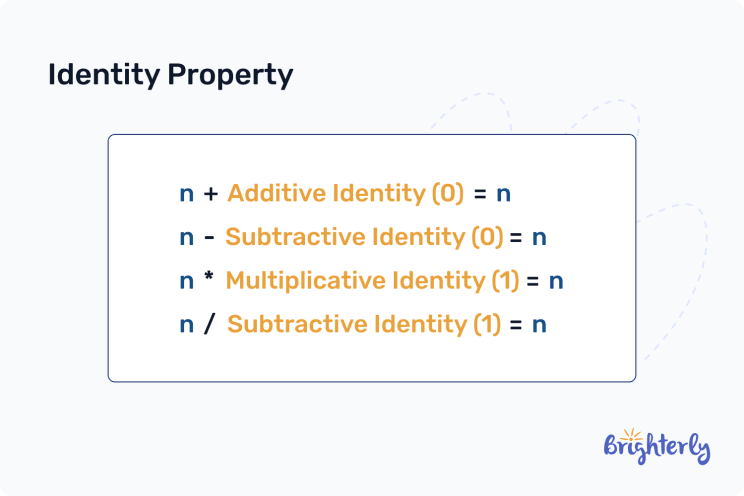 Identity Property

n + Additive Identity (0) = n
n - Subtractive Identity (0) = n
n * Multiplicative Identity (1) = n
n / Subtractive Identity (1) = n

Brighterly